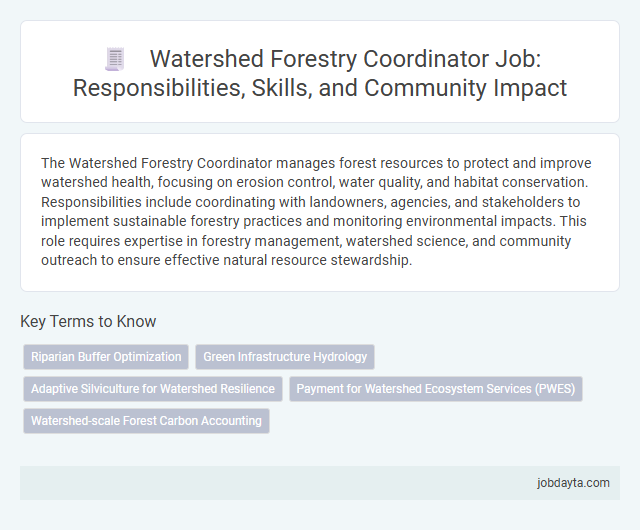 Watershed Forestry Coordinator Job: Responsibilities, Skills, and Community Impact

The Watershed Forestry Coordinator manages forest resources to protect and improve watershed health, focusing on erosion control, water quality, and habitat conservation. Responsibilities include coordinating with landowners, agencies, and stakeholders to implement sustainable forestry practices and monitoring environmental impacts. This role requires expertise in forestry management, watershed science, and community outreach to ensure effective natural resource stewardship.

Key Terms to Know

Riparian Buffer Optimization

Green Infrastructure Hydrology

Adaptive Silviculture for Watershed Resilience

Payment for Watershed Ecosystem Services (PWES)

Watershed-scale Forest Carbon Accounting

jobdayta.com